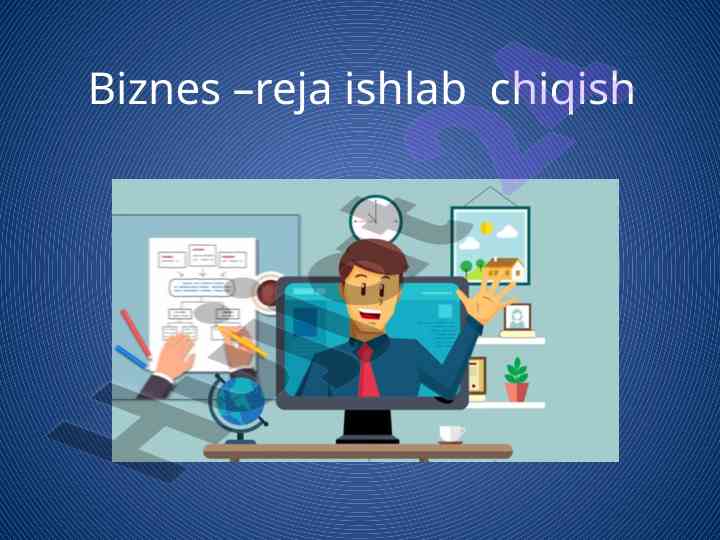 Biznes –reja ishlab  chiqish